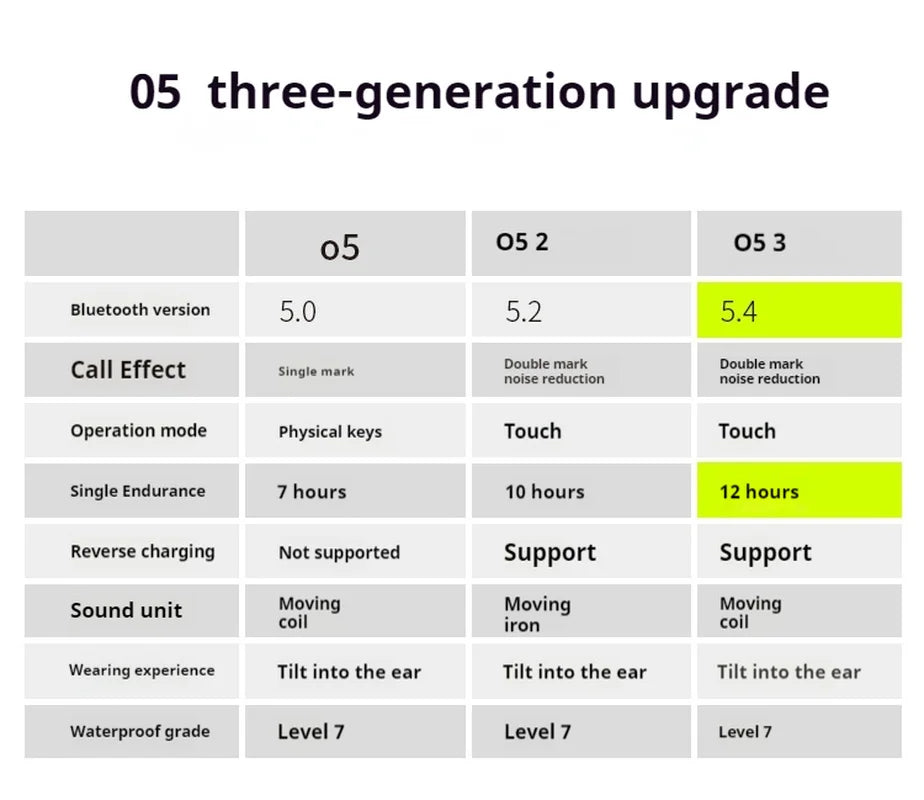 05 three-generation upgrade

| | o5 | O5 2 | O5 3 |
|---|---|---|---|
| Bluetooth version | 5.0 | 5.2 | 5.4 |
| Call Effect | Single mark | Double mark noise reduction | Double mark noise reduction |
| Operation mode | Physical keys | Touch | Touch |
| Single Endurance | 7 hours | 10 hours | 12 hours |
| Reverse charging | Not supported | Support | Support |
| Sound unit | Moving coil | Moving iron | Moving coil |
| Wearing experience | Tilt into the ear | Tilt into the ear | Tilt into the ear |
| Waterproof grade | Level 7 | Level 7 | Level 7 |